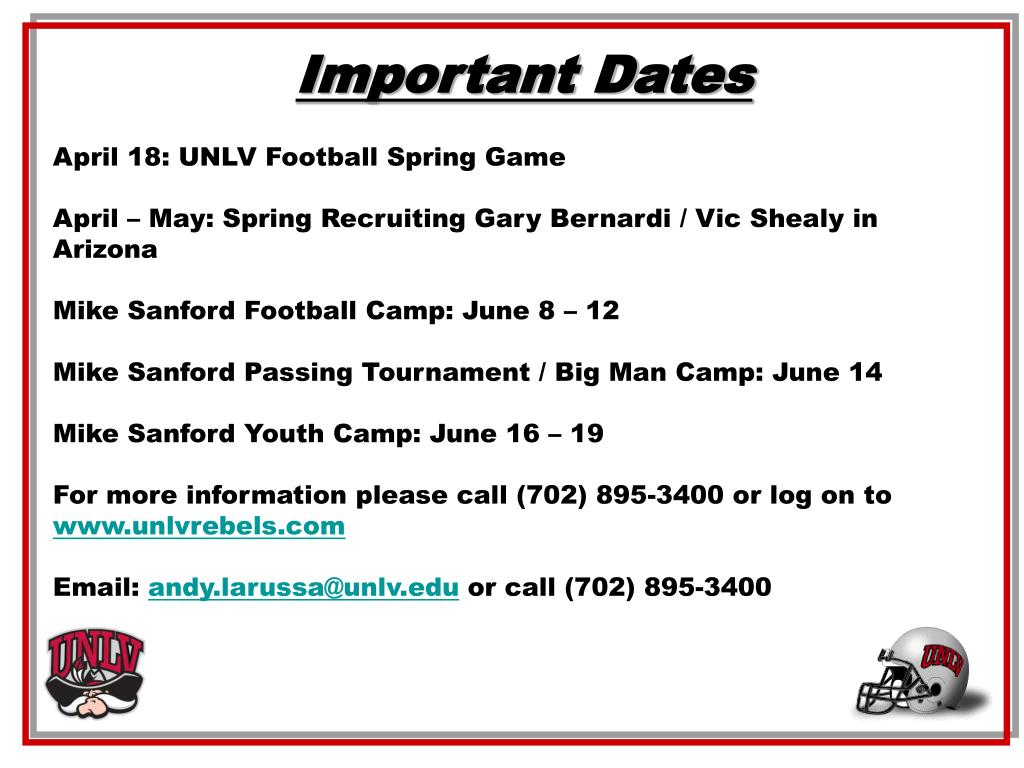 Important Dates

April 18: UNLV Football Spring Game

April – May: Spring Recruiting Gary Bernardi / Vic Shealy in Arizona

Mike Sanford Football Camp: June 8 – 12

Mike Sanford Passing Tournament / Big Man Camp: June 14

Mike Sanford Youth Camp: June 16 – 19

For more information please call (702) 895-3400 or log on to www.unlvrebels.com

Email: andy.larussa@unlv.edu or call (702) 895-3400

UNLV

UNLV